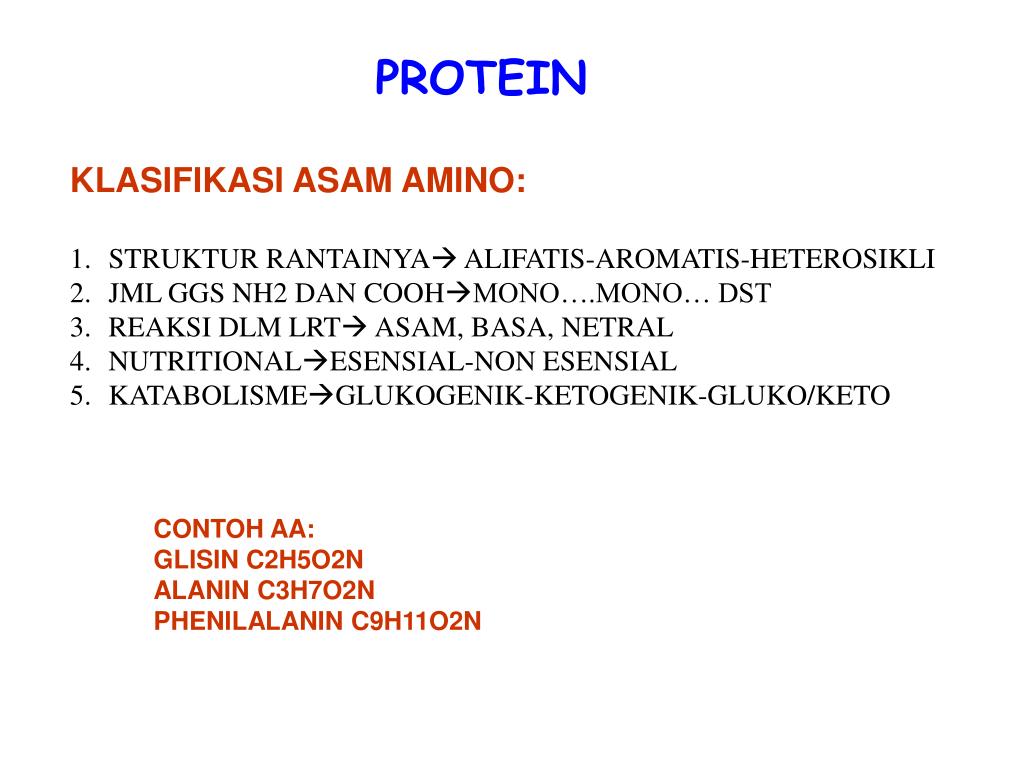 PROTEIN

KLASIFIKASI ASAM AMINO:

1. STRUKTUR RANTAINYA→ ALIFATIS-AROMATIS-HETEROSIKLI
2. JML GGS NH2 DAN COOH→MONO….MONO… DST
3. REAKSI DLM LRT→ ASAM, BASA, NETRAL
4. NUTRITIONAL→ESENSIAL-NON ESENSIAL
5. KATABOLISME→GLUKOGENIK-KETOGENIK-GLUKO/KETO

CONTOH AA:
GLISIN C2H5O2N
ALANIN C3H7O2N
PHENILALANIN C9H11O2N